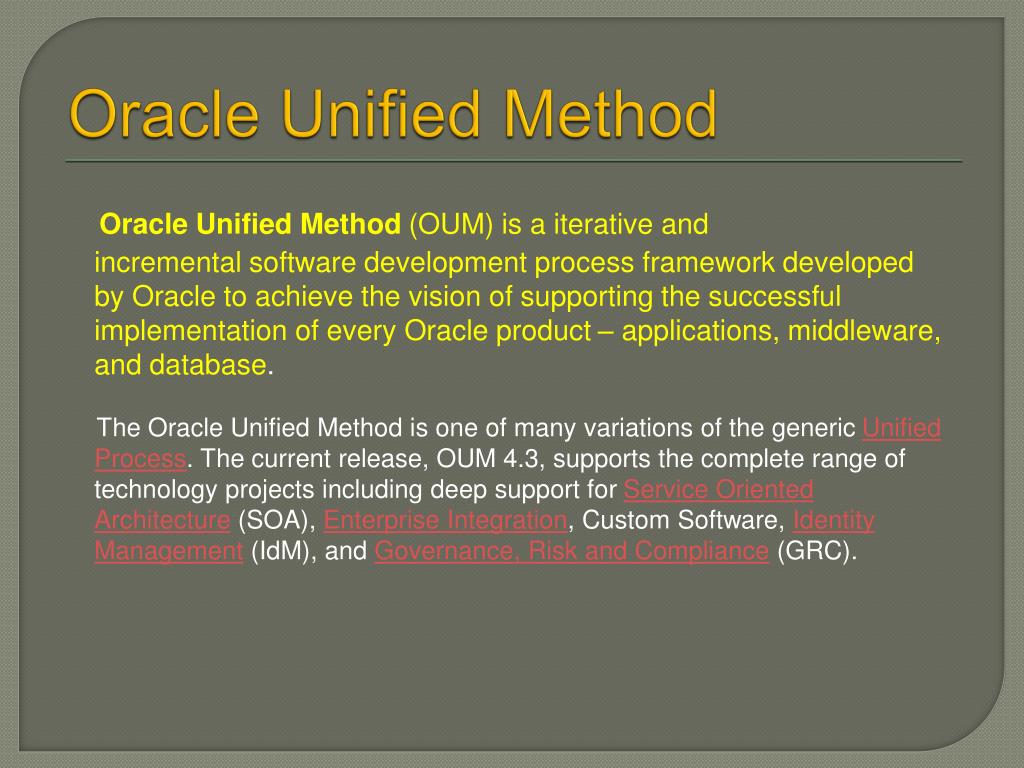 Oracle Unified Method

Oracle Unified Method (OUM) is a iterative and incremental software development process framework developed by Oracle to achieve the vision of supporting the successful implementation of every Oracle product – applications, middleware, and database.

The Oracle Unified Method is one of many variations of the generic Unified Process. The current release, OUM 4.3, supports the complete range of technology projects including deep support for Service Oriented Architecture (SOA), Enterprise Integration, Custom Software, Identity Management (IdM), and Governance, Risk and Compliance (GRC).